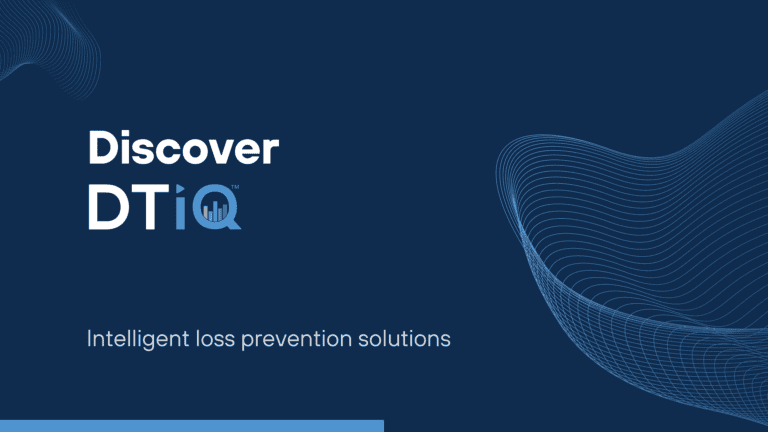 Discover

DTiQ™

Intelligent loss prevention solutions